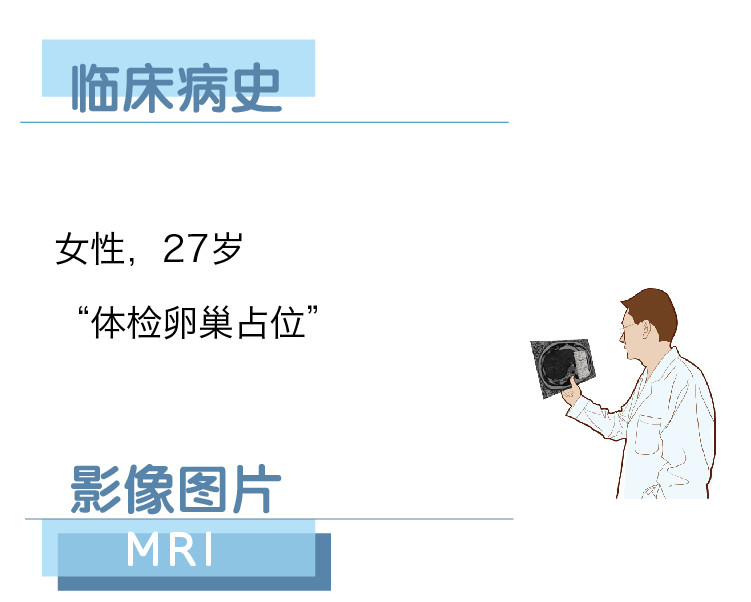 临床病史

女性，27岁

“体检卵巢占位”

影像图片

MRI